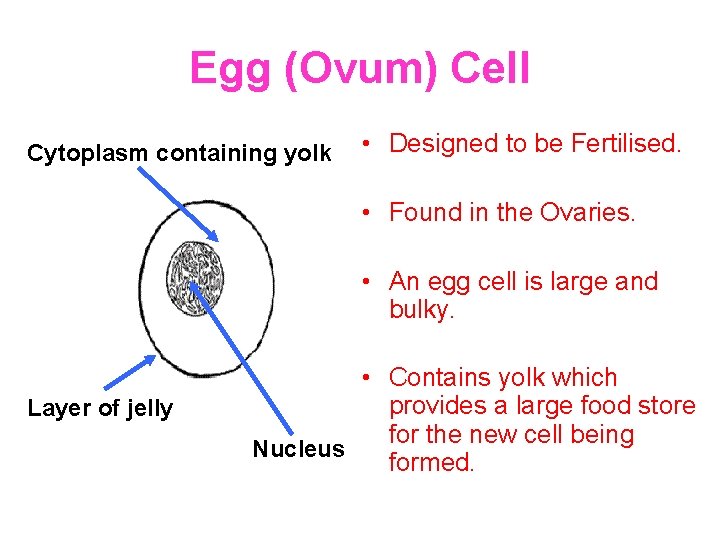 Egg (Ovum) Cell

Cytoplasm containing yolk

Layer of jelly

Nucleus

• Designed to be Fertilised.

• Found in the Ovaries.

• An egg cell is large and bulky.

• Contains yolk which provides a large food store for the new cell being formed.